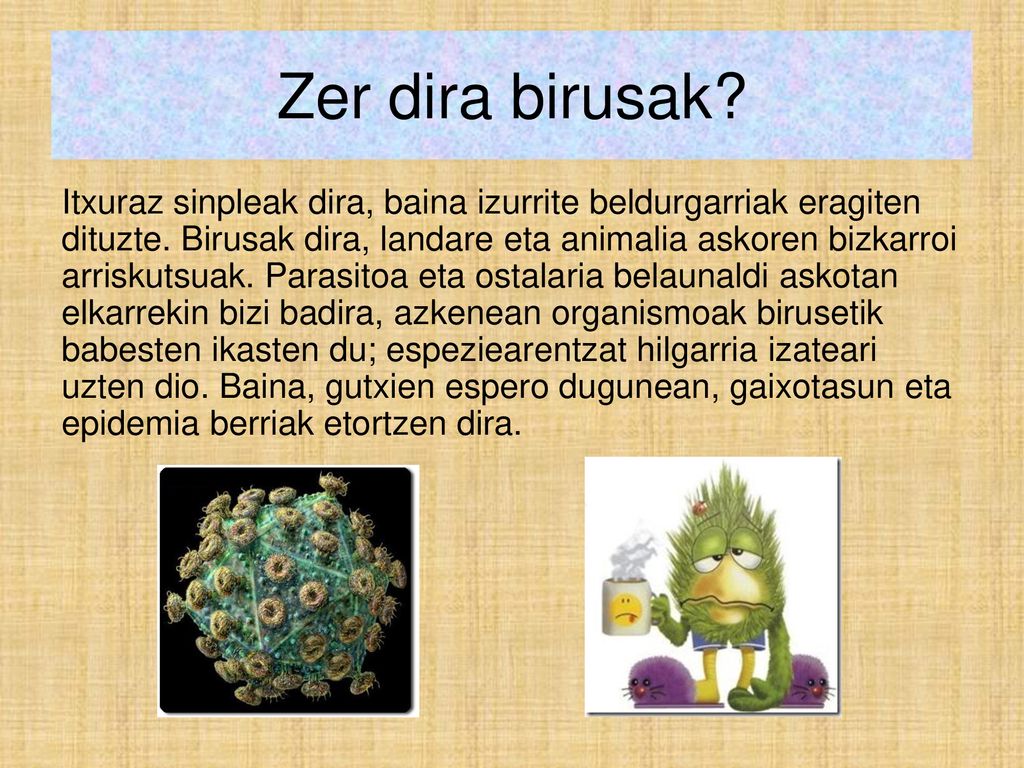 Zer dira birusak?

Itxuraz sinpleak dira, baina izurrite beldurgarriak eragiten dituzte. Birusak dira, landare eta animalia askoren bizkarroi arriskutsuak. Parasitoa eta ostalaria belaunaldi askotan elkarrekin bizi badira, azkenean organismoak birusetik babesten ikasten du; espeziearentzat hilgarria izateari uzten dio. Baina, gutxien espero dugunean, gaixotasun eta epidemia berriak etortzen dira.